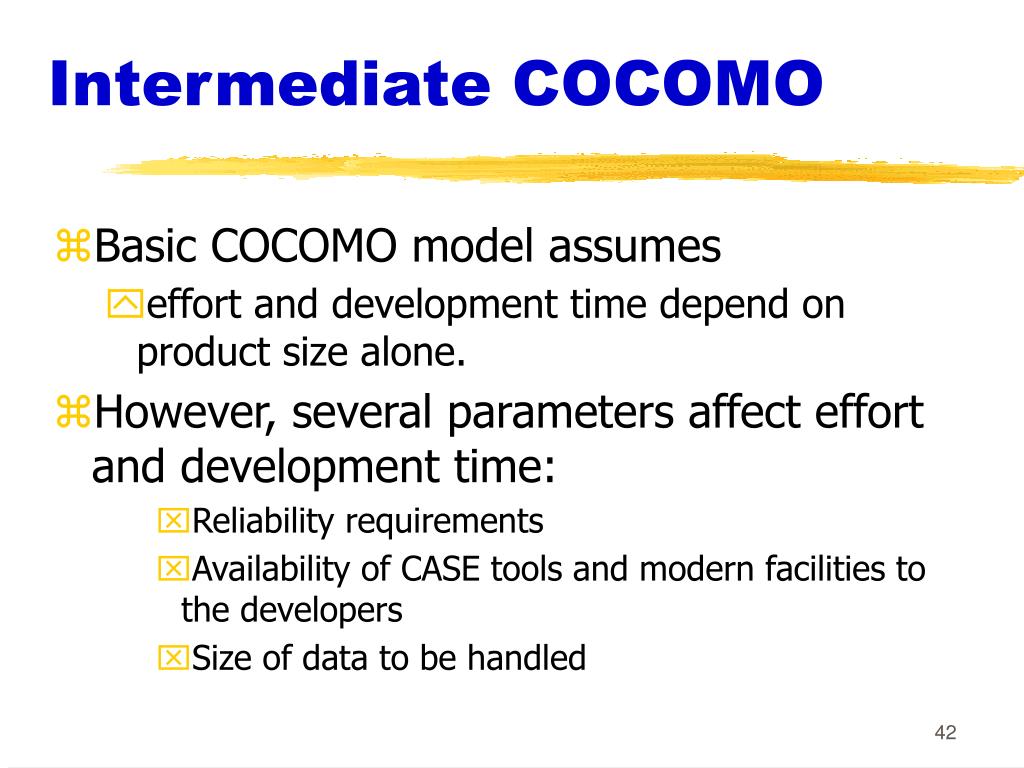 Intermediate COCOMO

Basic COCOMO model assumes

effort and development time depend on product size alone.

However, several parameters affect effort and development time:

Reliability requirements

Availability of CASE tools and modern facilities to the developers

Size of data to be handled

42